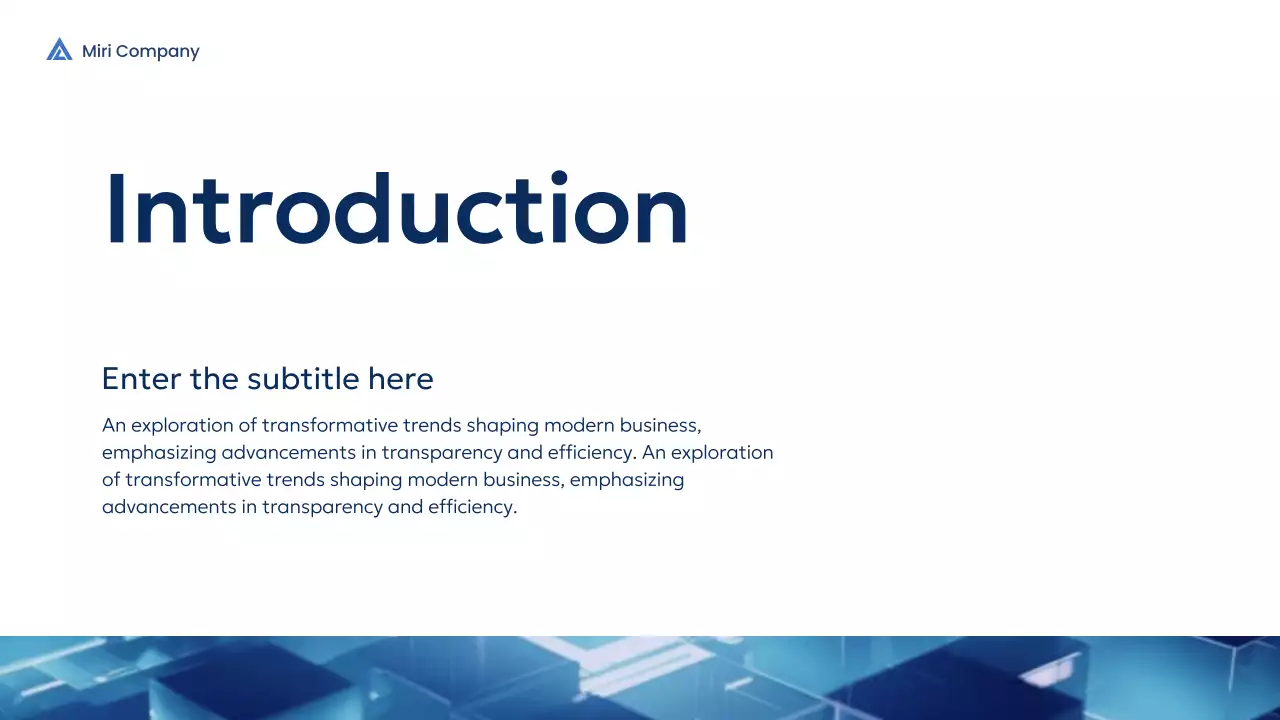 Miri Company

Introduction

Enter the subtitle here

An exploration of transformative trends shaping modern business, emphasizing advancements in transparency and efficiency. An exploration of transformative trends shaping modern business, emphasizing advancements in transparency and efficiency.